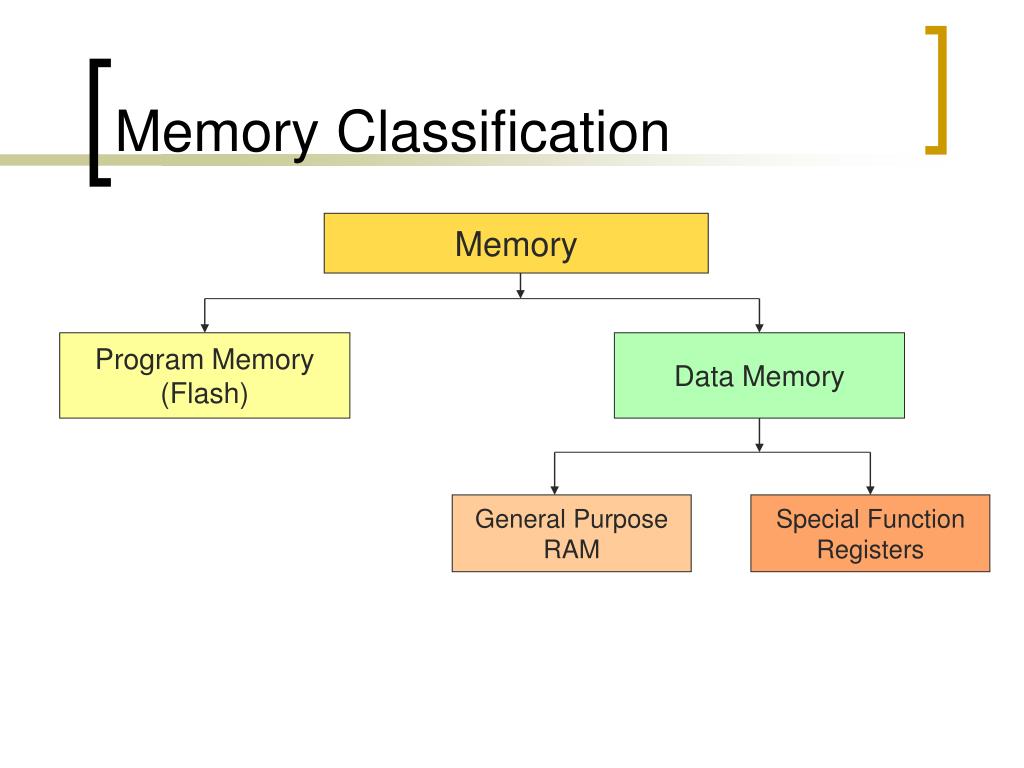 Memory Classification

Memory

Program Memory (Flash)

Data Memory

General Purpose RAM

Special Function Registers